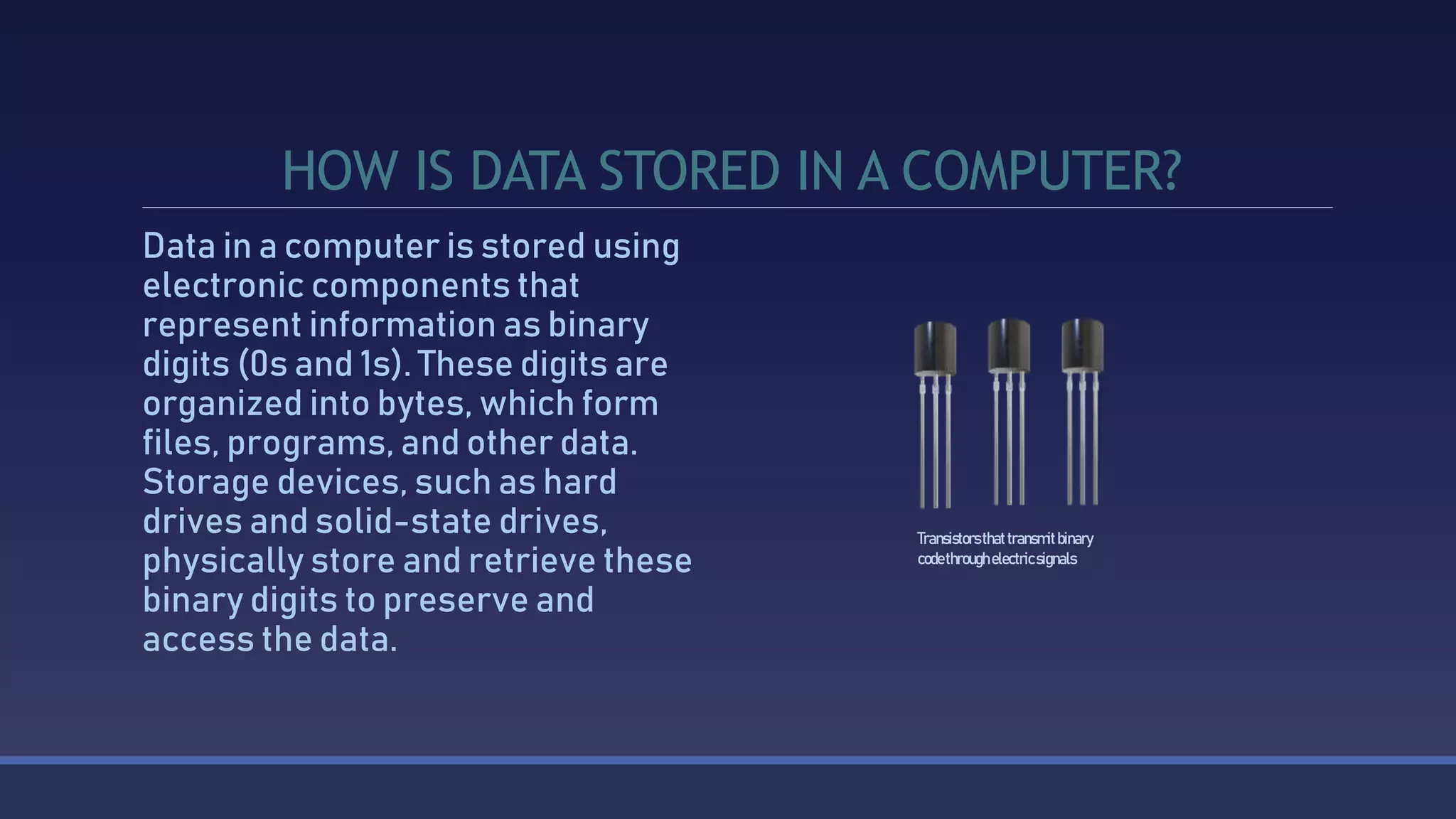 HOW IS DATA STORED IN A COMPUTER?

Data in a computer is stored using electronic components that represent information as binary digits (0s and 1s). These digits are organized into bytes, which form files, programs, and other data. Storage devices, such as hard drives and solid-state drives, physically store and retrieve these binary digits to preserve and access the data.

Transistors that transmit binary code through electric signals